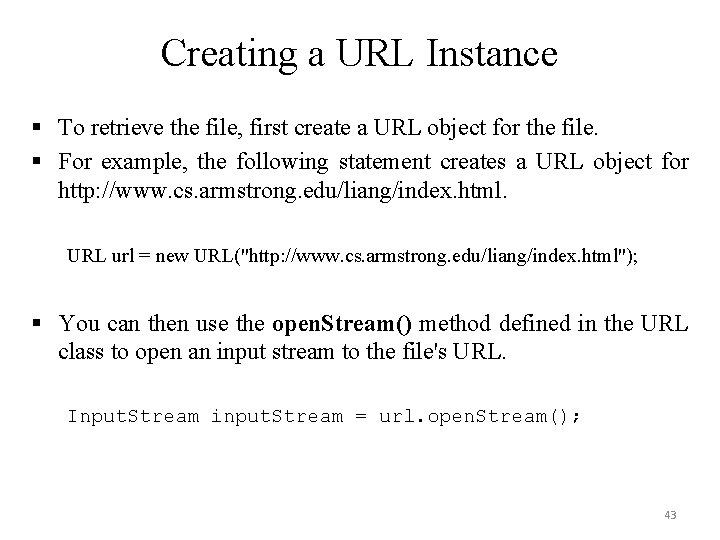 Creating a URL Instance

▪ To retrieve the file, first create a URL object for the file.

▪ For example, the following statement creates a URL object for http://www.cs.armstrong.edu/liang/index.html.

URL url = new URL("http://www.cs.armstrong.edu/liang/index.html");

▪ You can then use the openStream() method defined in the URL class to open an input stream to the file's URL.

InputStream inputStream = url.openStream();

43